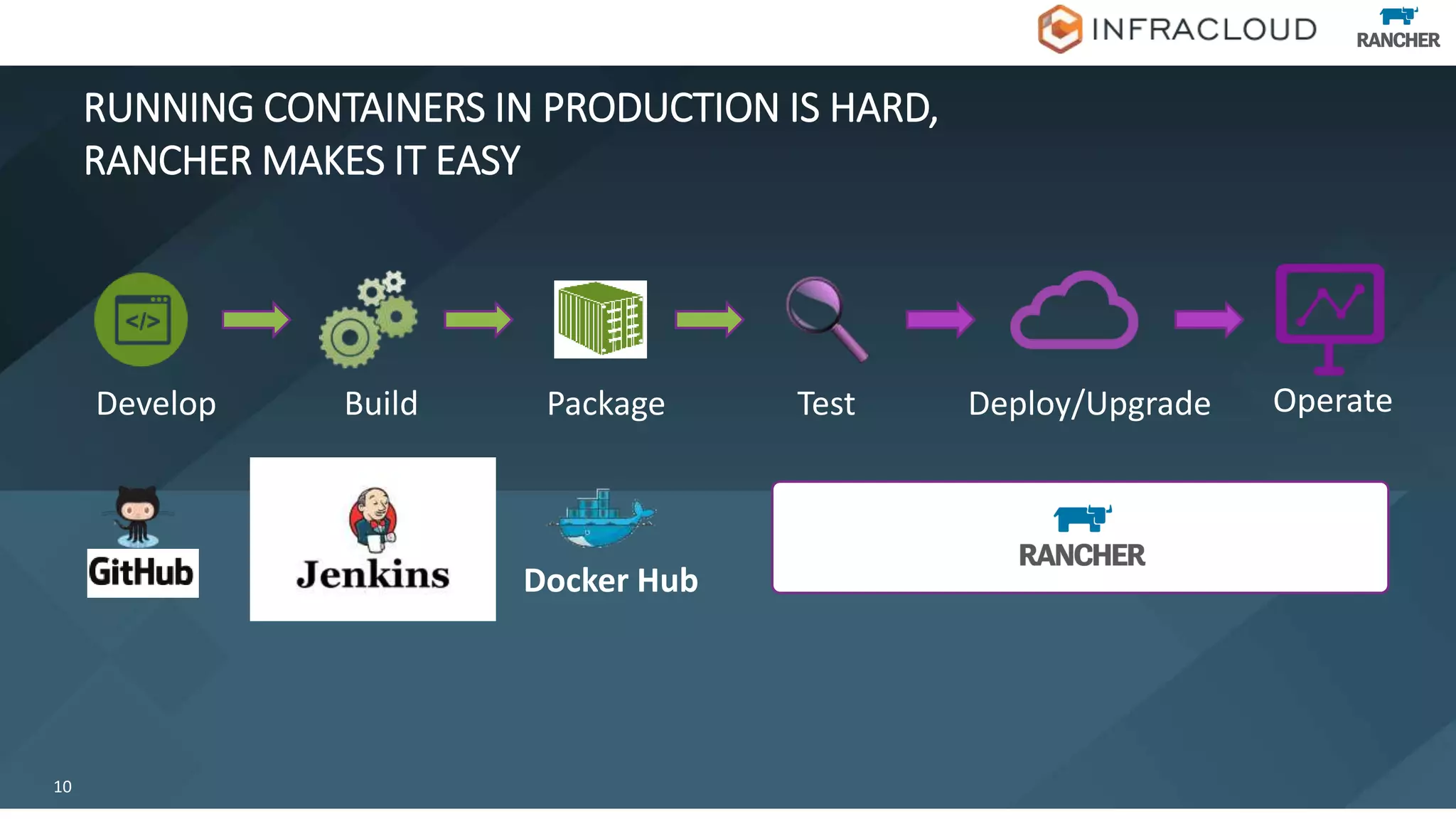 INFRACLOUD RANCHER

RUNNING CONTAINERS IN PRODUCTION IS HARD, RANCHER MAKES IT EASY

</>

Develop Build Package Test Deploy/Upgrade Operate

GitHub

Jenkins

Docker Hub

RANCHER

10